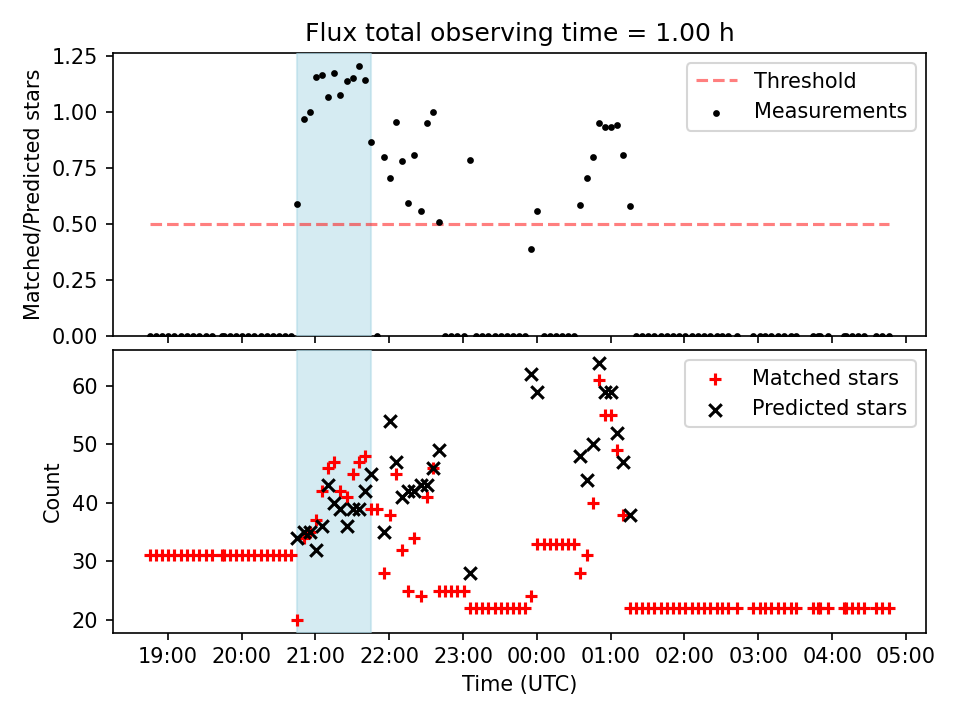 Flux total observing time = 1.00 h

Matched/Predicted stars

1.25
1.00
0.75
0.50
0.25
0.00

Threshold
Measurements

Count

60
50
40
30
20

Matched stars
Predicted stars

19:00 20:00 21:00 22:00 23:00 00:00 01:00 02:00 03:00 04:00 05:00

Time (UTC)